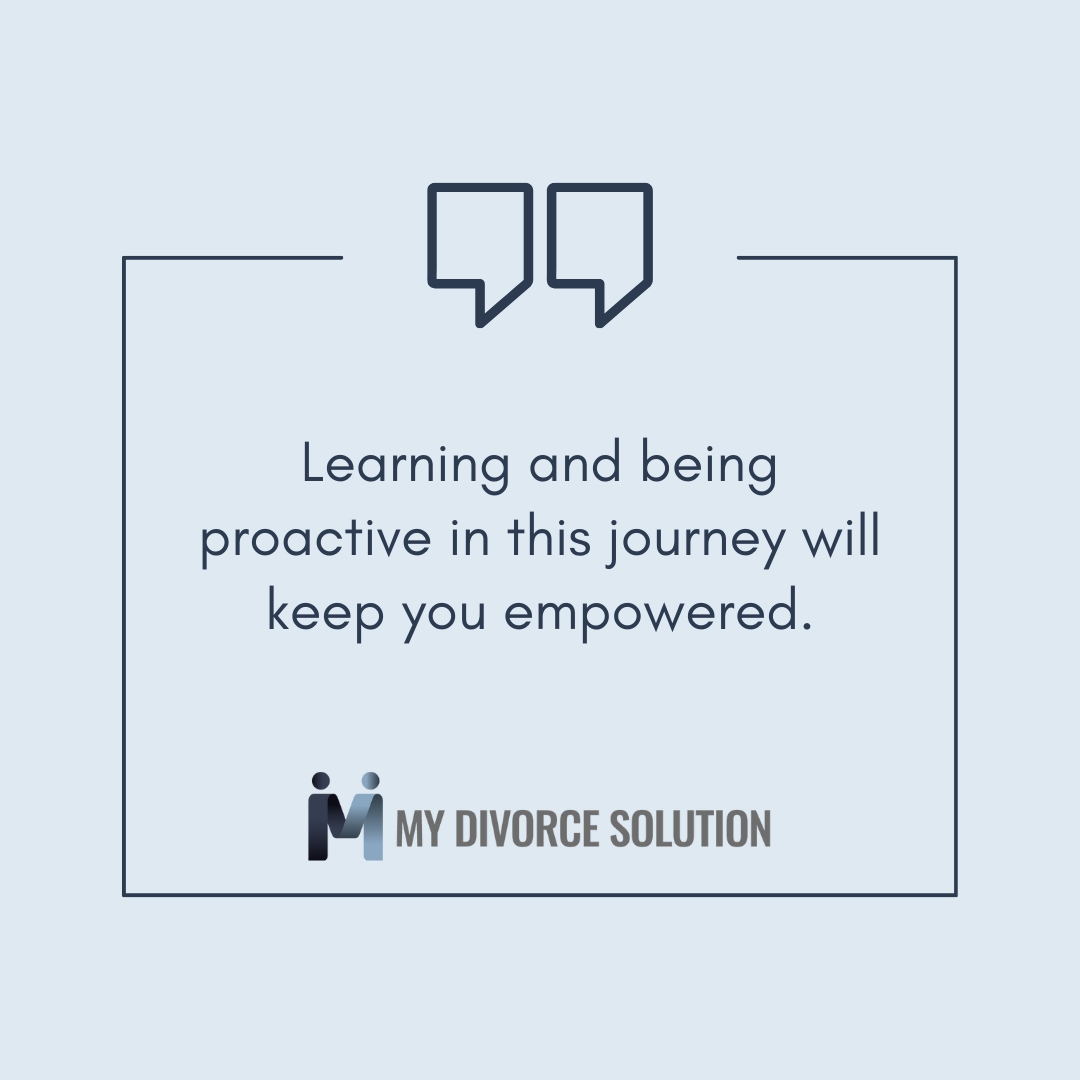 Learning and being proactive in this journey will keep you empowered.

MY DIVORCE SOLUTION